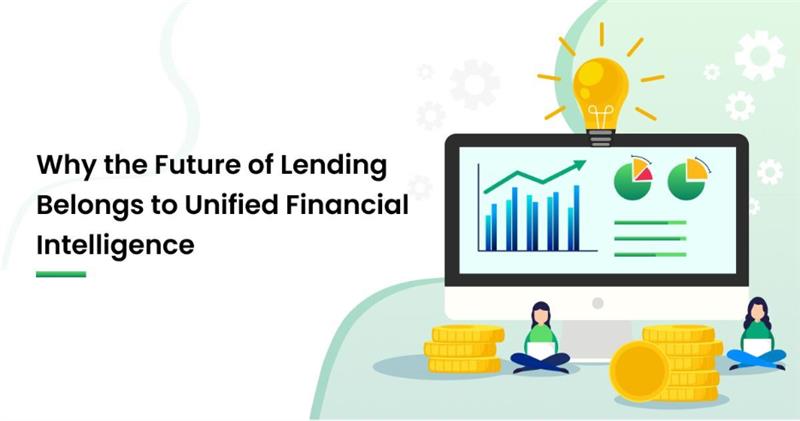 Why the Future of Lending Belongs to Unified Financial Intelligence